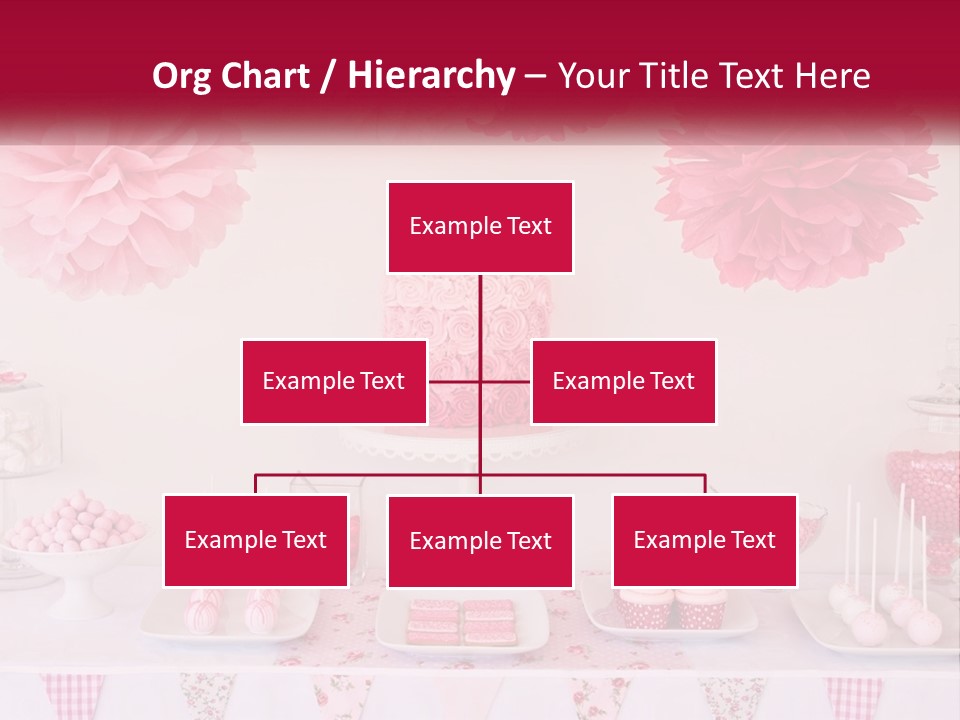 Org Chart / Hierarchy – Your Title Text Here

Example Text

Example Text

Example Text

Example Text

Example Text

Example Text